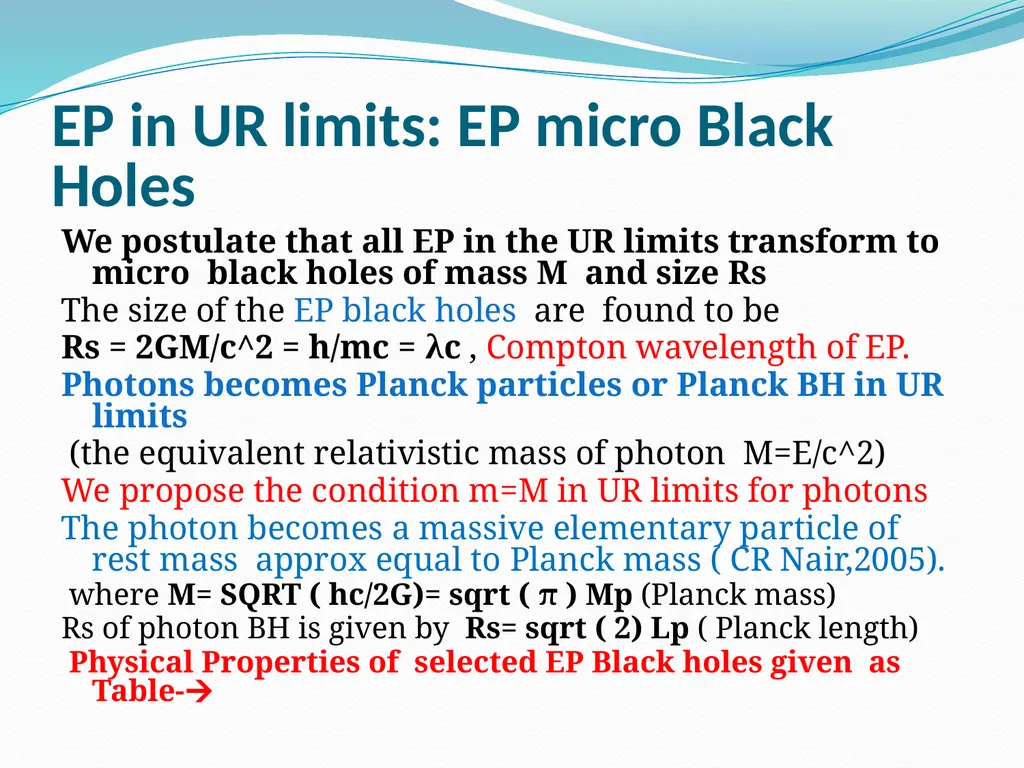 EP in UR limits: EP micro Black Holes

We postulate that all EP in the UR limits transform to micro black holes of mass M and size Rs

The size of the EP black holes are found to be

Rs = 2GM/c^2 = h/mc = λc , Compton wavelength of EP.

Photons becomes Planck particles or Planck BH in UR limits

(the equivalent relativistic mass of photon M=E/c^2)

We propose the condition m=M in UR limits for photons

The photon becomes a massive elementary particle of rest mass approx equal to Planck mass ( CR Nair,2005).

where M= SQRT ( hc/2G)= sqrt ( π ) Mp (Planck mass)

Rs of photon BH is given by Rs= sqrt ( 2) Lp ( Planck length)

Physical Properties of selected EP Black holes given as Table-→